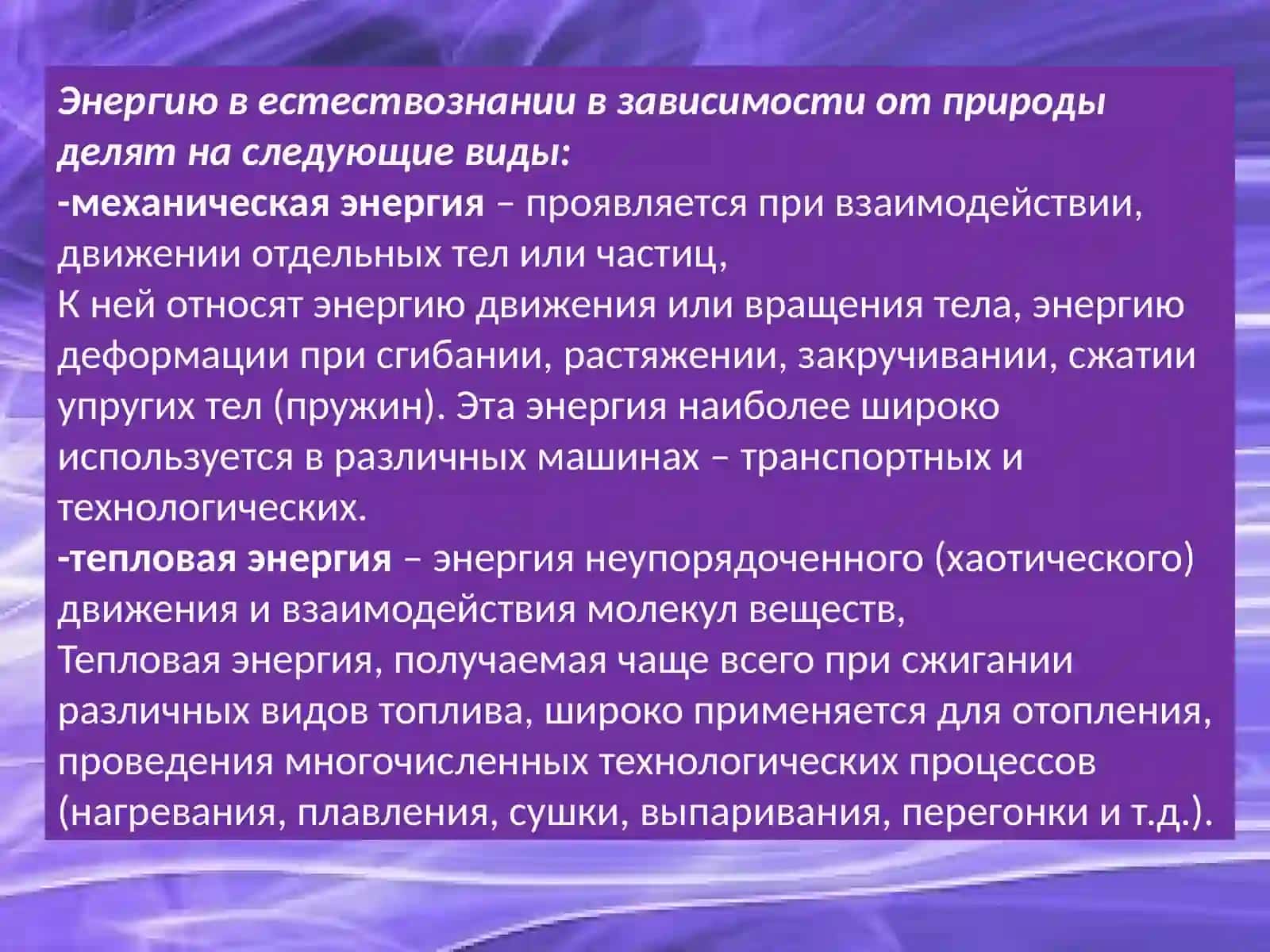 Энергию в естествознании в зависимости от природы делят на следующие виды:
-механическая энергия – проявляется при взаимодействии, движении отдельных тел или частиц,
К ней относят энергию движения или вращения тела, энергию деформации при сгибании, растяжении, закручивании, сжатии упругих тел (пружин). Эта энергия наиболее широко используется в различных машинах – транспортных и технологических.
-тепловая энергия – энергия неупорядоченного (хаотического) движения и взаимодействия молекул веществ,
Тепловая энергия, получаемая чаще всего при сжигании различных видов топлива, широко применяется для отопления, проведения многочисленных технологических процессов (нагревания, плавления, сушки, выпаривания, перегонки и т.д.).